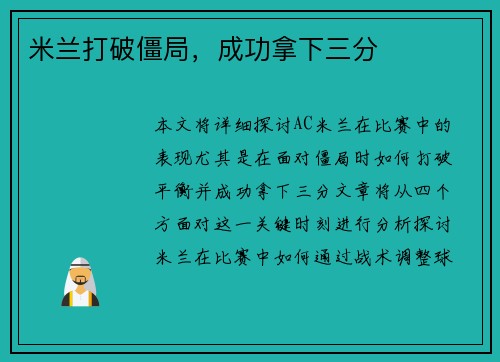 米兰打破僵局，成功拿下三分

本文将详细探讨AC米兰在比赛中的表现尤其是在面对僵局时如何打破平衡并成功拿下三分文章将从四个方面对这一关键时刻进行分析探讨米兰在比赛中如何通过战术调整球